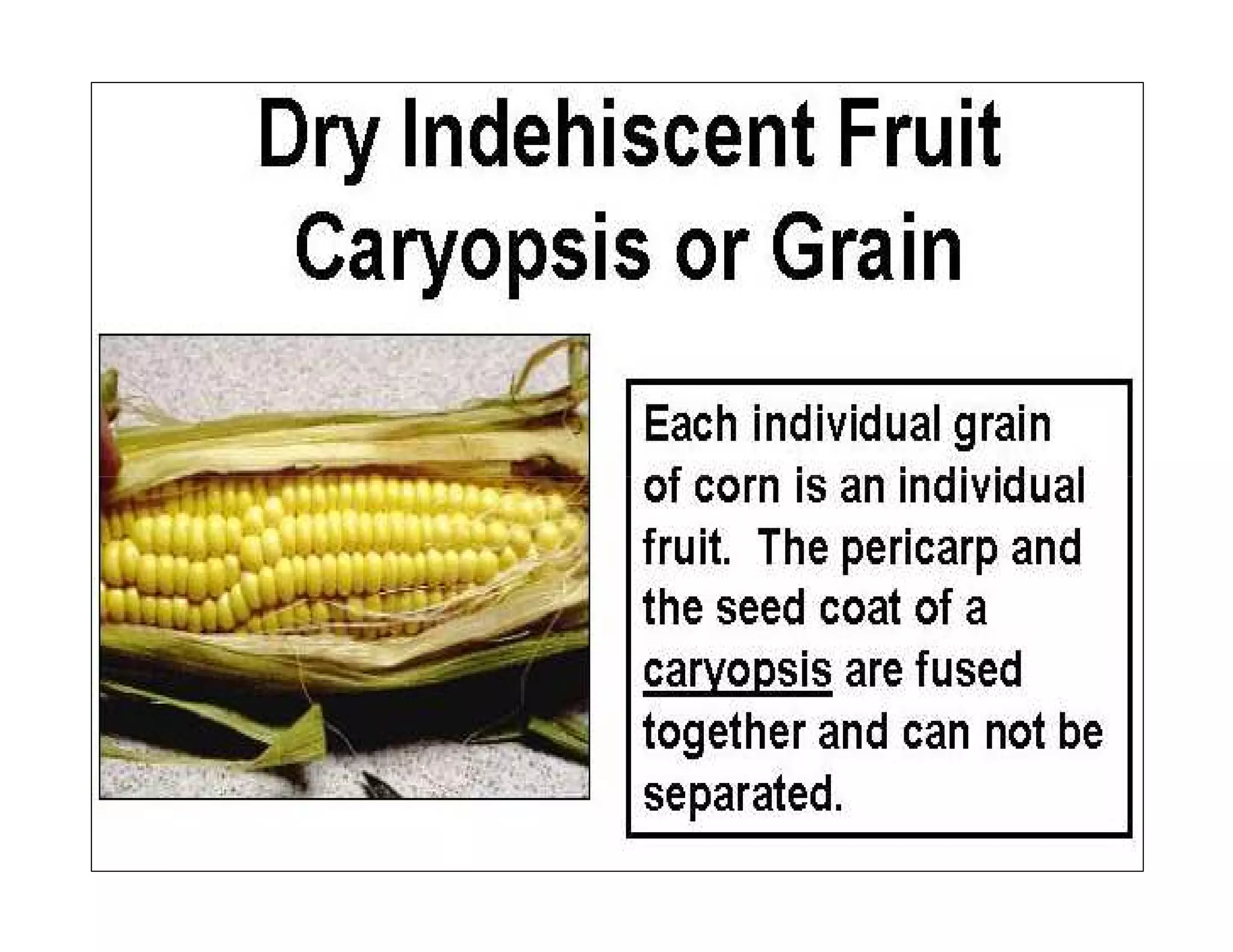 Dry Indehiscent Fruit
Caryopsis or Grain

Each individual grain of corn is an individual fruit. The pericarp and the seed coat of a caryopsis are fused together and can not be separated.